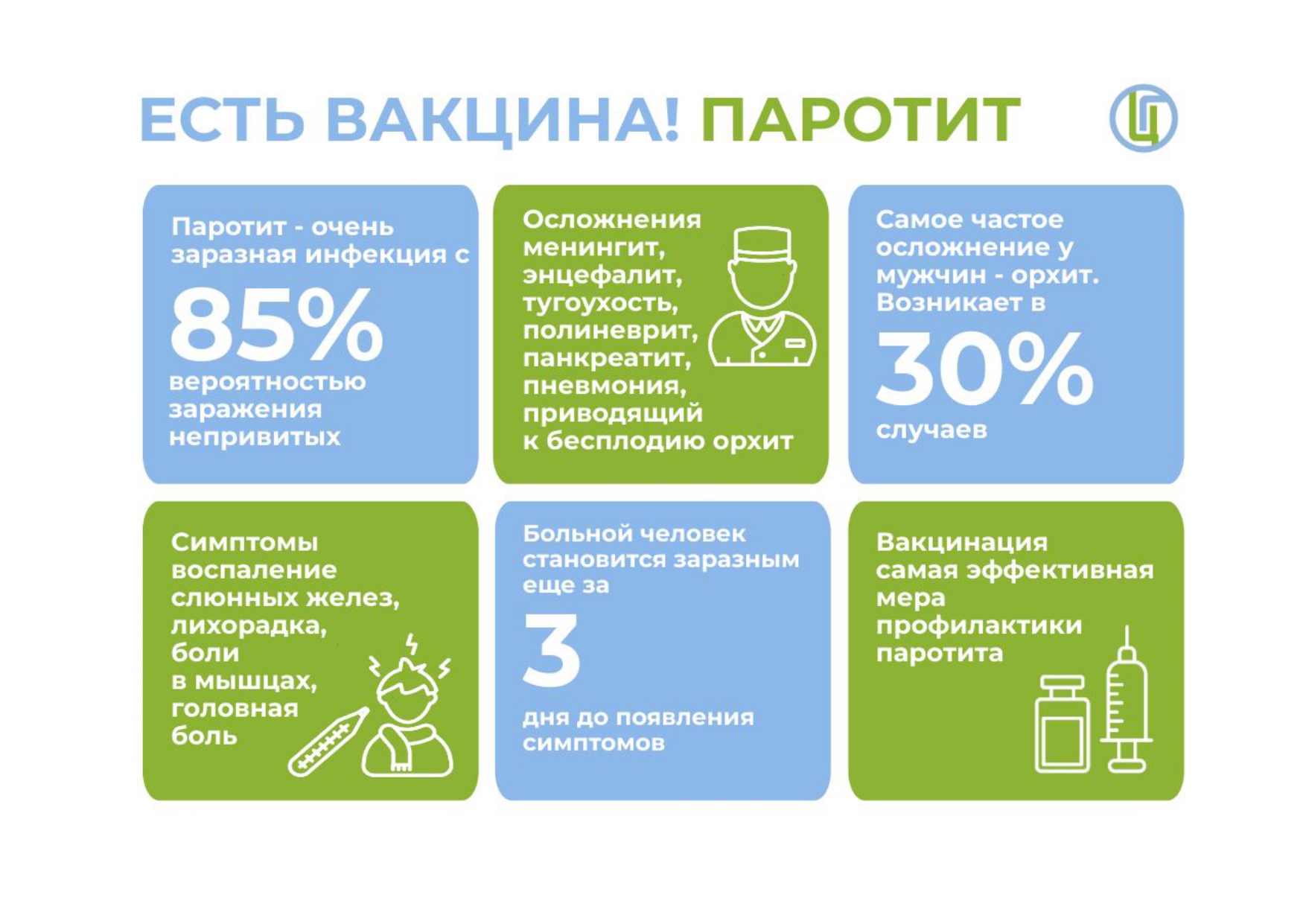 ЕСТЬ ВАКЦИНА! ПАРОТИТ

Паротит - очень заразная инфекция с 85% вероятностью заражения непривитых

Осложнения менингит, энцефалит, тугоухость, полиневрит, панкреатит, пневмония, приводящий к бесплодию орхит

Самое частое осложнение у мужчин - орхит. Возникает в 30% случаев

Симптомы воспаление слюнных желез, лихорадка, боли в мышцах, головная боль

Больной человек становится заразным еще за 3 дня до появления симптомов

Вакцинация самая эффективная мера профилактики паротита